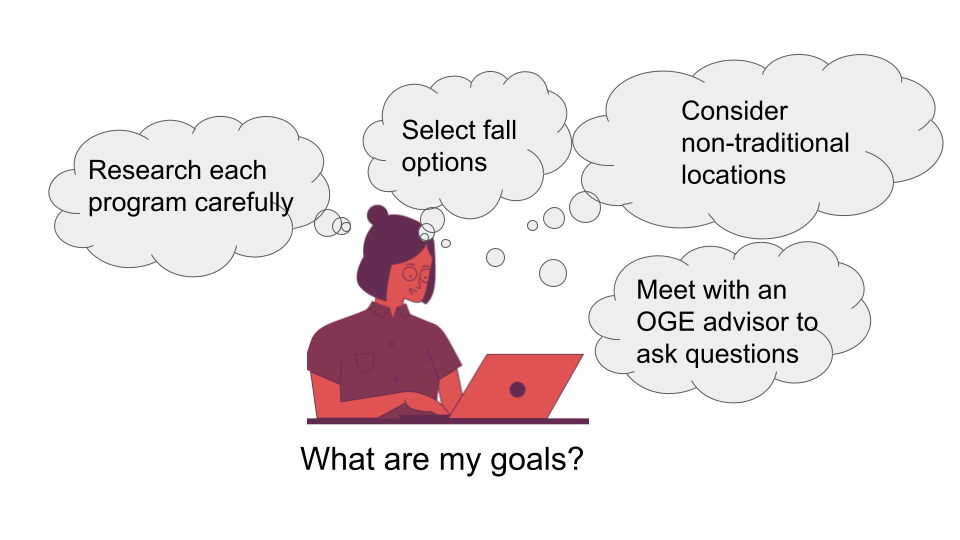 Research each program carefully

Select fall options

Consider non-traditional locations

Meet with an OGE advisor to ask questions

What are my goals?